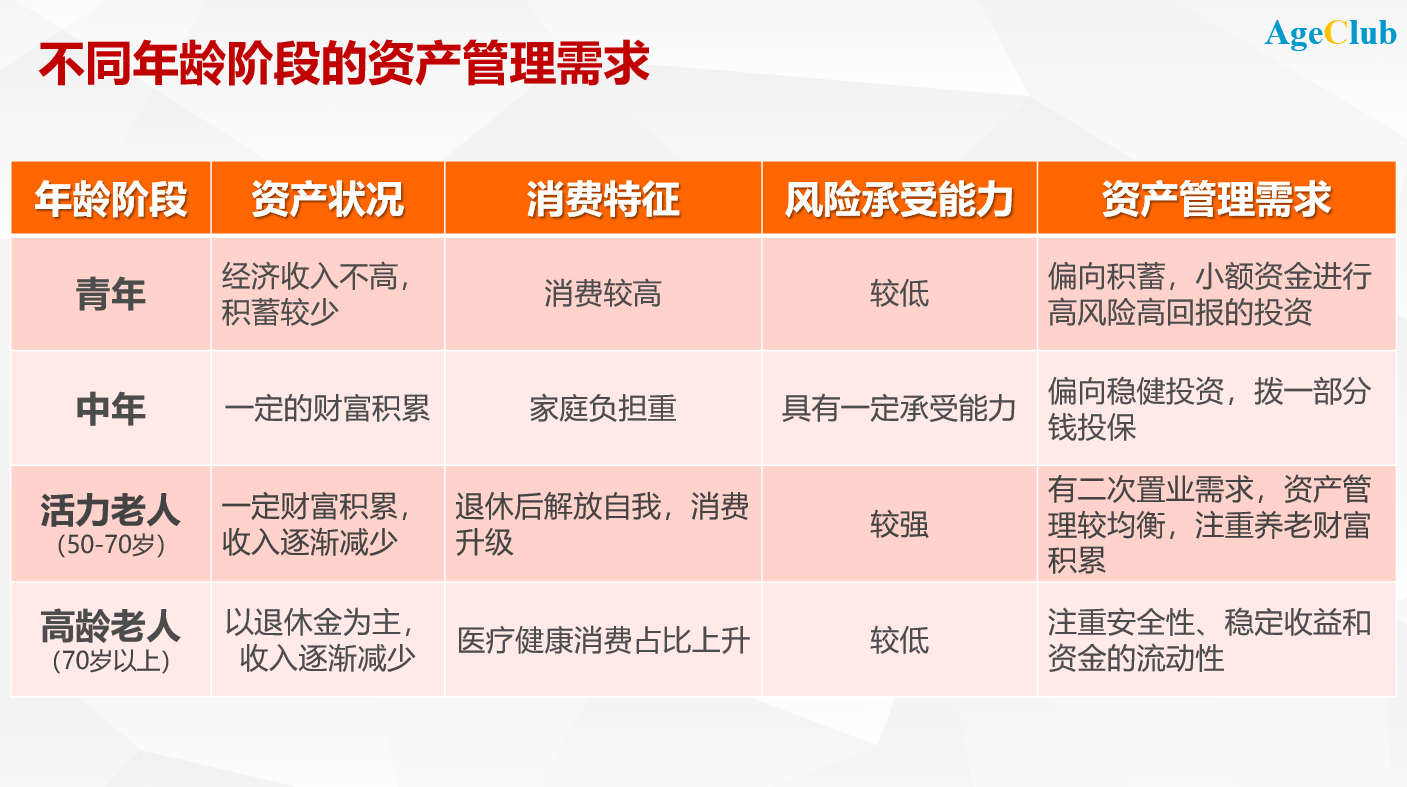 不同年龄阶段的资产管理需求

AgeClub

| 年龄阶段 | 资产状况 | 消费特征 | 风险承受能力 | 资产管理需求 |
|---|---|---|---|---|
| 青年 | 经济收入不高，积蓄较少 | 消费较高 | 较低 | 偏向积蓄，小额资金进行高风险高回报的投资 |
| 中年 | 一定的财富积累 | 家庭负担重 | 具有一定承受能力 | 偏向稳健投资，拨一部分钱投保 |
| 活力老人 (50-70岁) | 一定财富积累，收入逐渐减少 | 退休后解放自我，消费升级 | 较强 | 有二次置业需求，资产管理较均衡，注重养老财富积累 |
| 高龄老人 (70岁以上) | 以退休金为主，收入逐渐减少 | 医疗健康消费占比上升 | 较低 | 注重安全性、稳定收益和资金的流动性 |